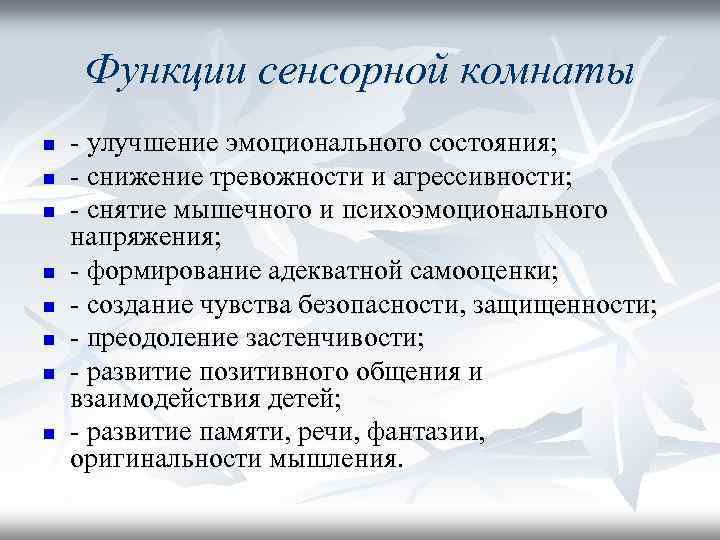 Функции сенсорной комнаты

- улучшение эмоционального состояния;
- снижение тревожности и агрессивности;
- снятие мышечного и психоэмоционального напряжения;
- формирование адекватной самооценки;
- создание чувства безопасности, защищенности;
- преодоление застенчивости;
- развитие позитивного общения и взаимодействия детей;
- развитие памяти, речи, фантазии, оригинальности мышления.